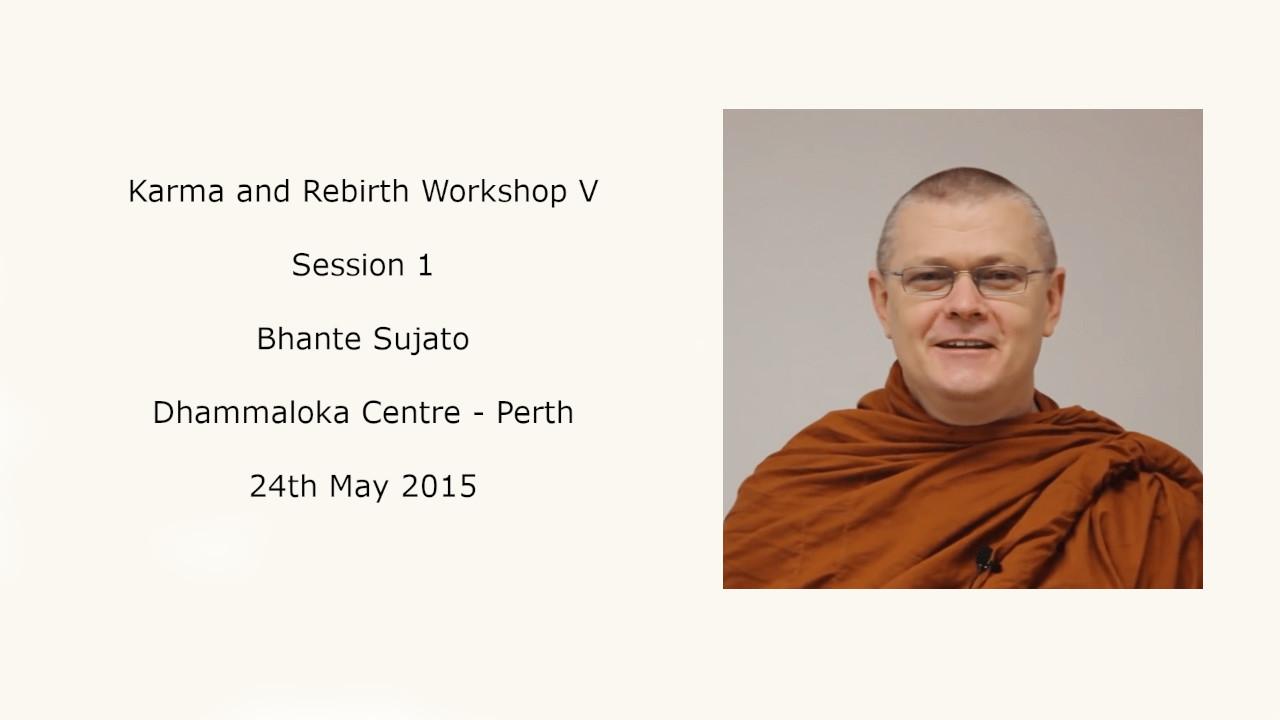 Karma and Rebirth Workshop V

Session 1

Bhante Sujato

Dhammaloka Centre - Perth

24th May 2015